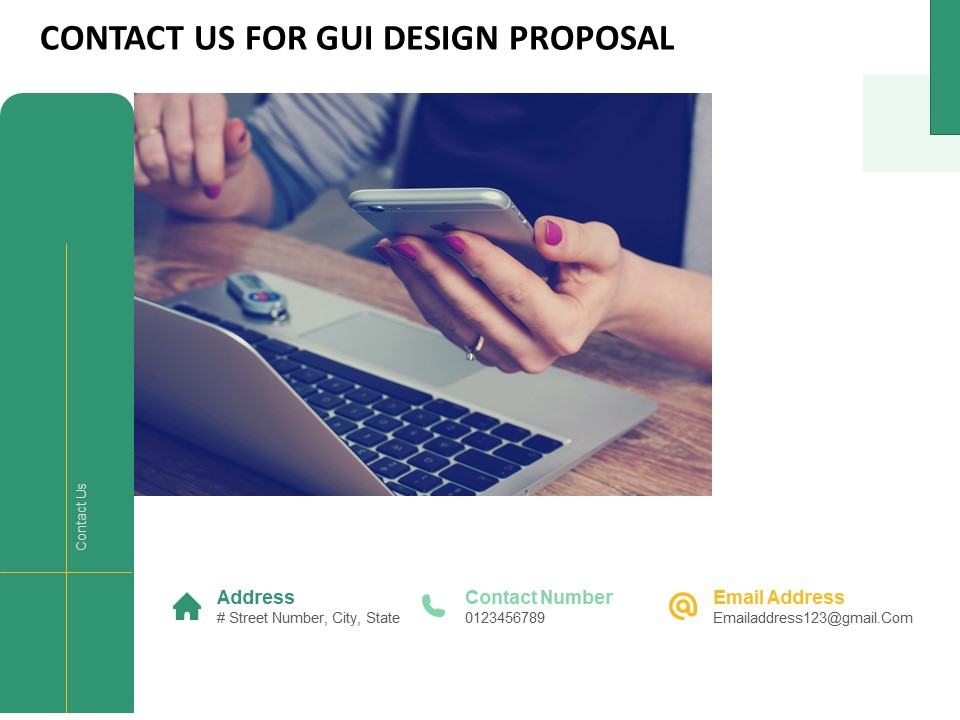 CONTACT US FOR GUI DESIGN PROPOSAL

Contact Us

Address
# Street Number, City, State

Contact Number
0123456789

Email Address
Emailaddress123@gmail.Com